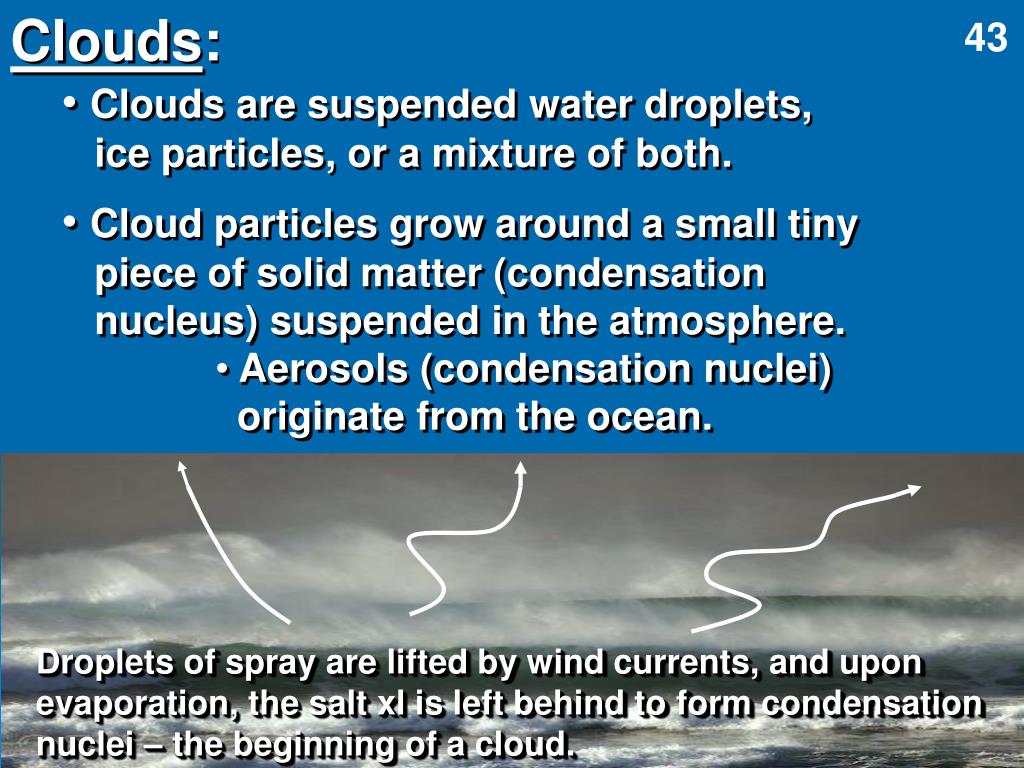 Clouds:

43

• Clouds are suspended water droplets, ice particles, or a mixture of both.

• Cloud particles grow around a small tiny piece of solid matter (condensation nucleus) suspended in the atmosphere.

• Aerosols (condensation nuclei) originate from the ocean.

Droplets of spray are lifted by wind currents, and upon evaporation, the salt xl is left behind to form condensation nuclei – the beginning of a cloud.